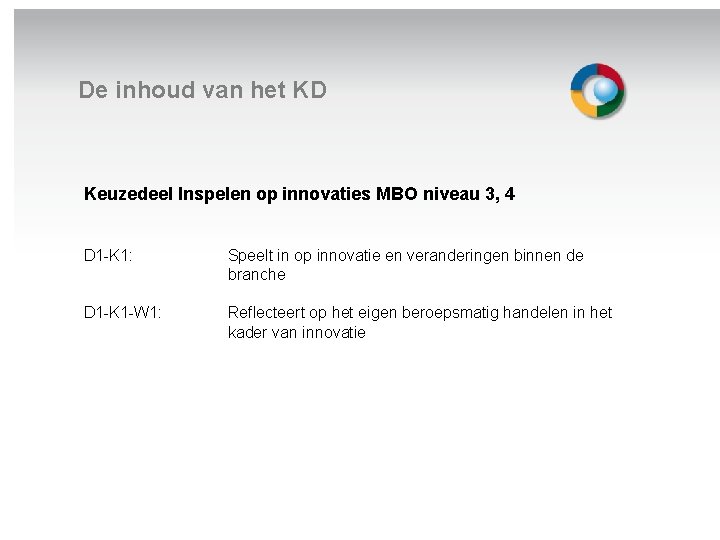 De inhoud van het KD

Keuzedeel Inspelen op innovaties MBO niveau 3, 4

D1-K1: Speelt in op innovatie en veranderingen binnen de branche

D1-K1-W1: Reflecteert op het eigen beroepsmatig handelen in het kader van innovatie